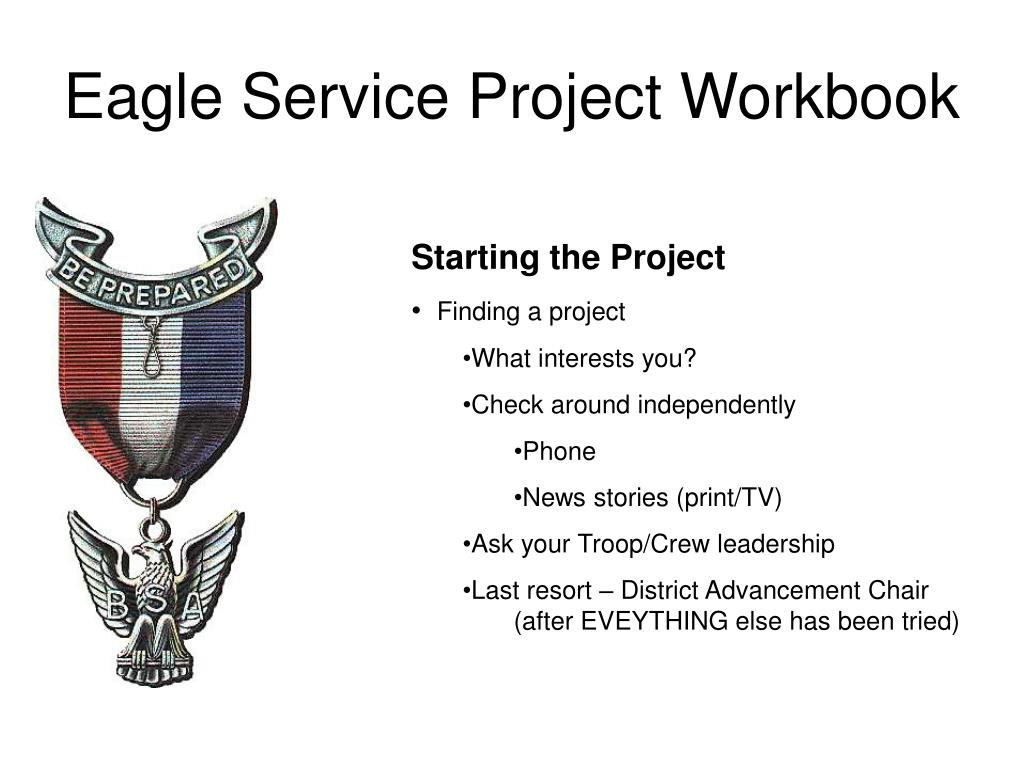 Eagle Service Project Workbook

BE PREPARED

B S A

Starting the Project

• Finding a project

•What interests you?

•Check around independently

•Phone

•News stories (print/TV)

•Ask your Troop/Crew leadership

•Last resort – District Advancement Chair (after EVEYTHING else has been tried)